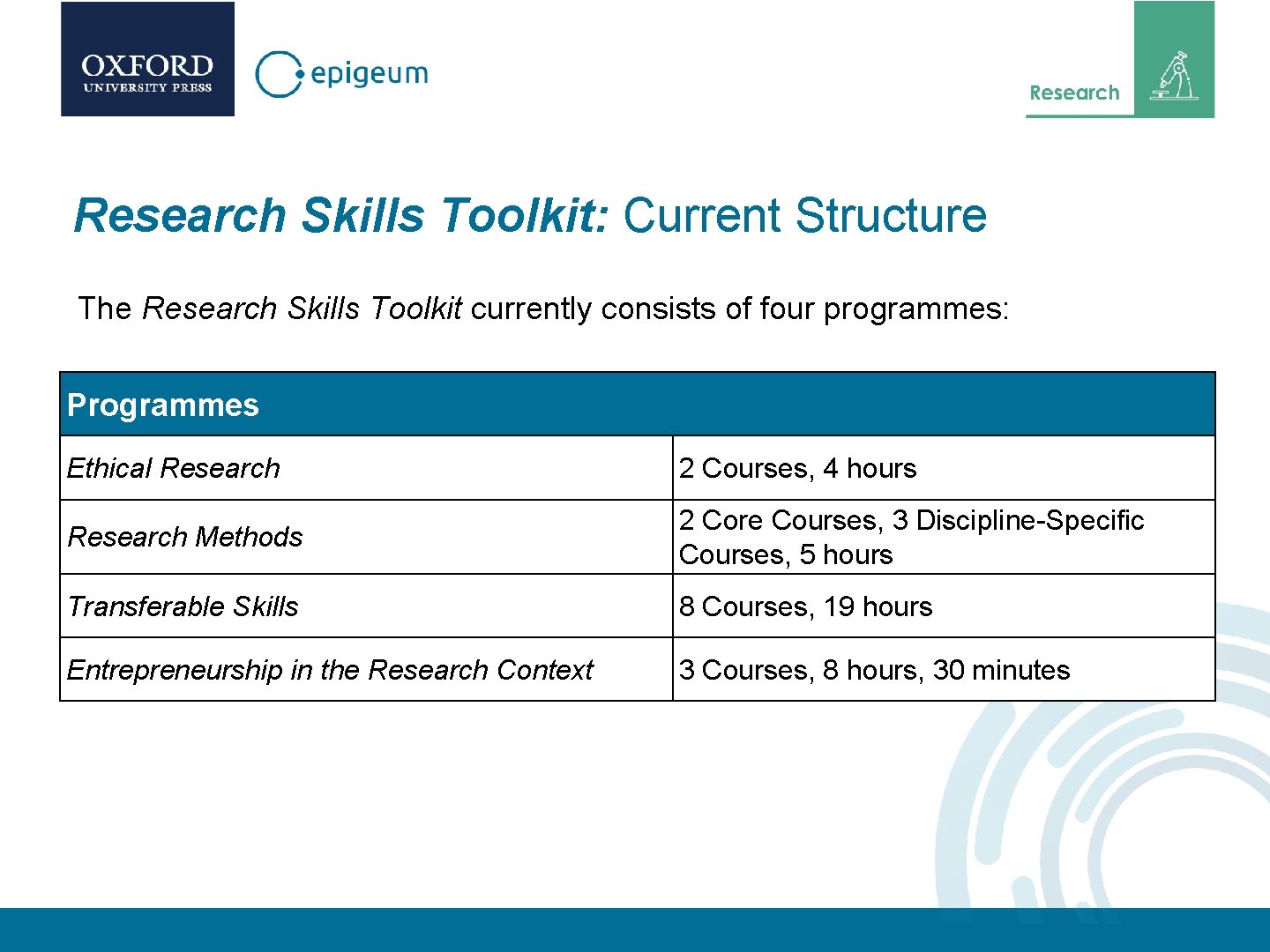 OXFORD
UNIVERSITY PRESS

epigeum

Research

Research Skills Toolkit: Current Structure

The Research Skills Toolkit currently consists of four programmes:

| Programmes | |
|---|---|
| Ethical Research | 2 Courses, 4 hours |
| Research Methods | 2 Core Courses, 3 Discipline-Specific Courses, 5 hours |
| Transferable Skills | 8 Courses, 19 hours |
| Entrepreneurship in the Research Context | 3 Courses, 8 hours, 30 minutes |